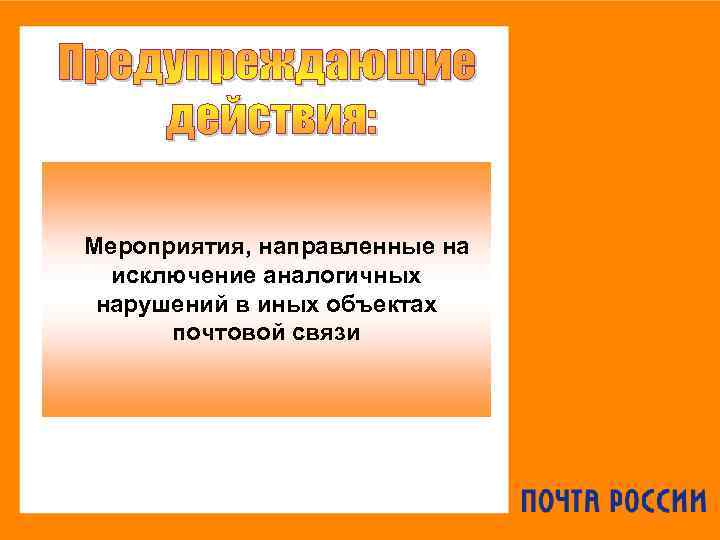 Предупреждающие действия:

Мероприятия, направленные на исключение аналогичных нарушений в иных объектах почтовой связи

ПОЧТА РОССИИ